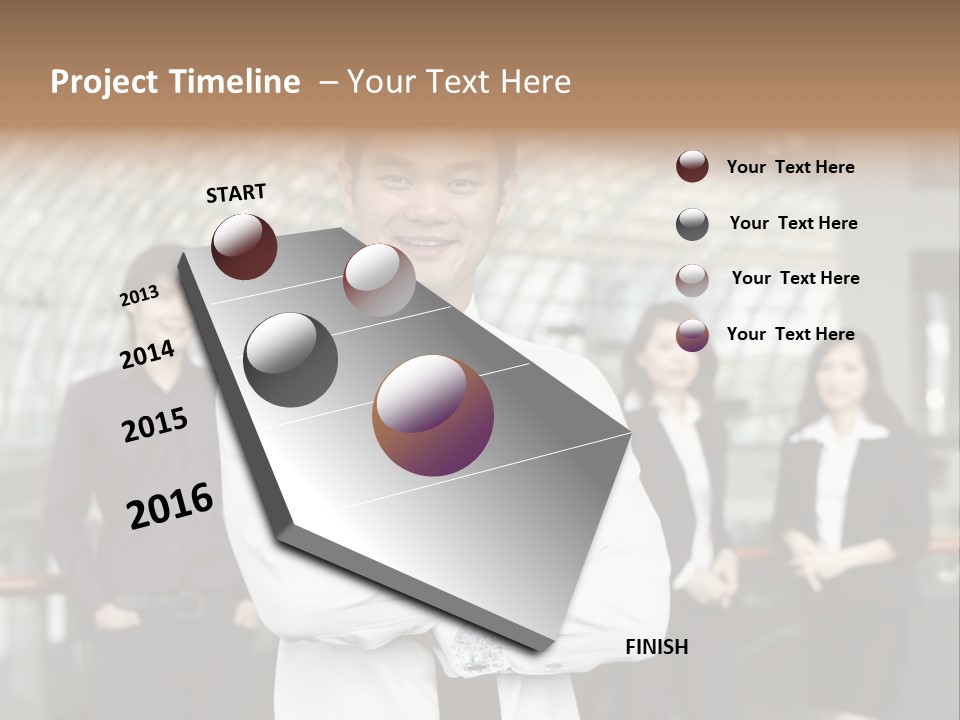 Project Timeline – Your Text Here

START

2013

2014

2015

2016

FINISH

Your Text Here

Your Text Here

Your Text Here

Your Text Here